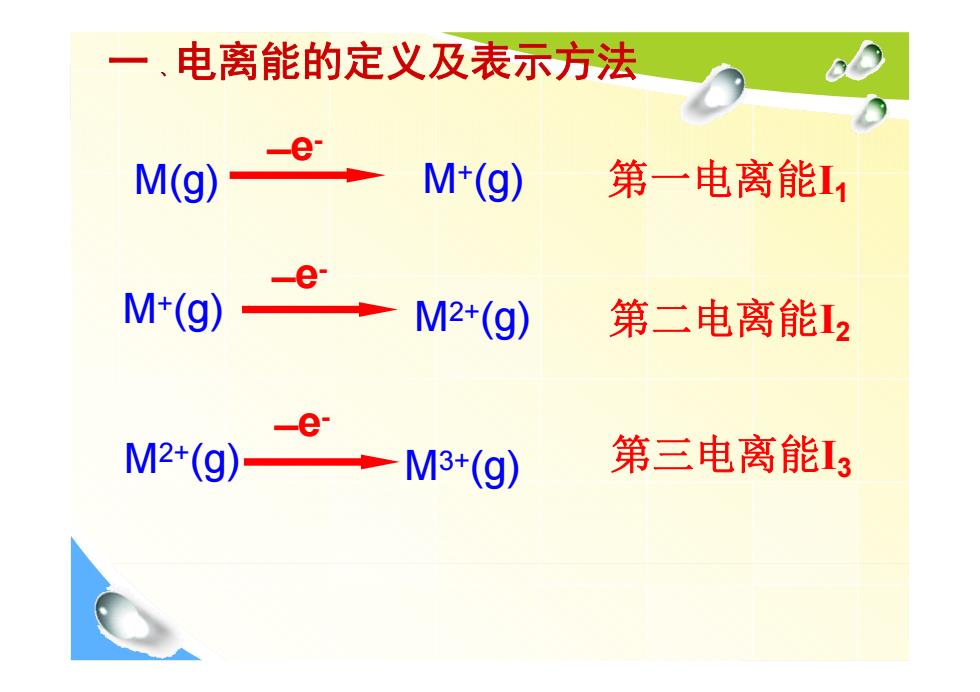 一、电离能的定义及表示方法

$M(g) \xrightarrow{-e^-} M^+(g)$ 第一电离能$I_1$

$M^+(g) \xrightarrow{-e^-} M^{2+}(g)$ 第二电离能$I_2$

$M^{2+}(g) \xrightarrow{-e^-} M^{3+}(g)$ 第三电离能$I_3$